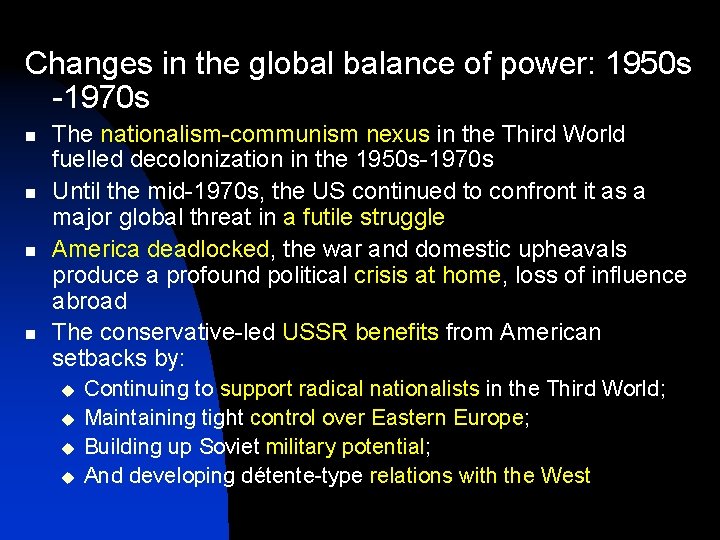 Changes in the global balance of power: 1950s -1970s

- The nationalism-communism nexus in the Third World fuelled decolonization in the 1950s-1970s
- Until the mid-1970s, the US continued to confront it as a major global threat in a futile struggle
- America deadlocked, the war and domestic upheavals produce a profound political crisis at home, loss of influence abroad
- The conservative-led USSR benefits from American setbacks by:
  - Continuing to support radical nationalists in the Third World;
  - Maintaining tight control over Eastern Europe;
  - Building up Soviet military potential;
  - And developing détente-type relations with the West